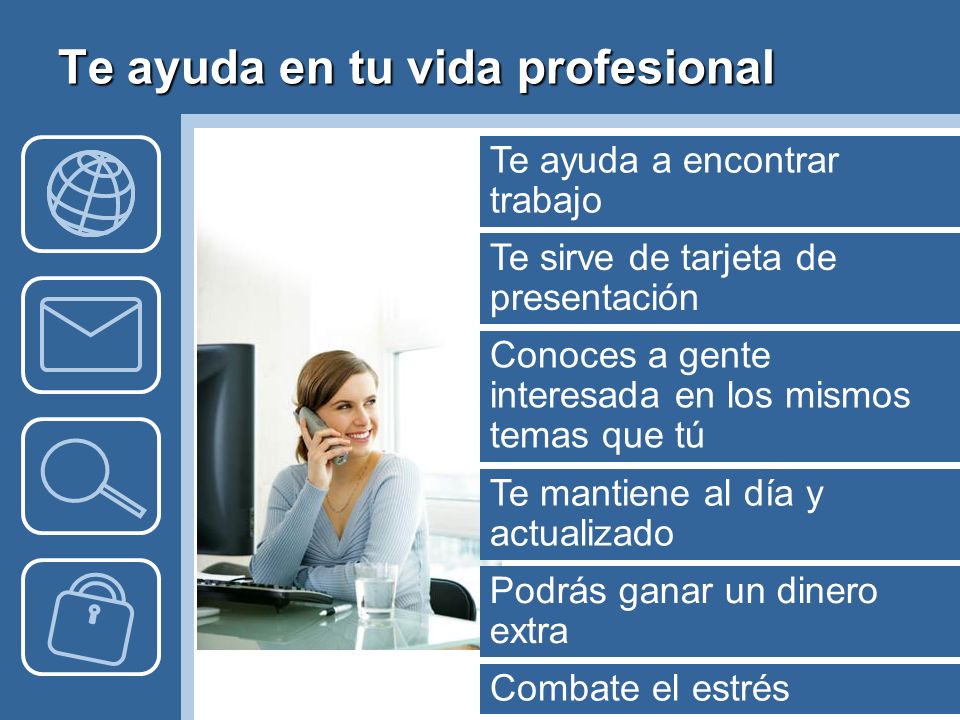 Te ayuda en tu vida profesional

Te ayuda a encontrar trabajo

Te sirve de tarjeta de presentación

Conoces a gente interesada en los mismos temas que tú

Te mantiene al día y actualizado

Podrás ganar un dinero extra

Combate el estrés